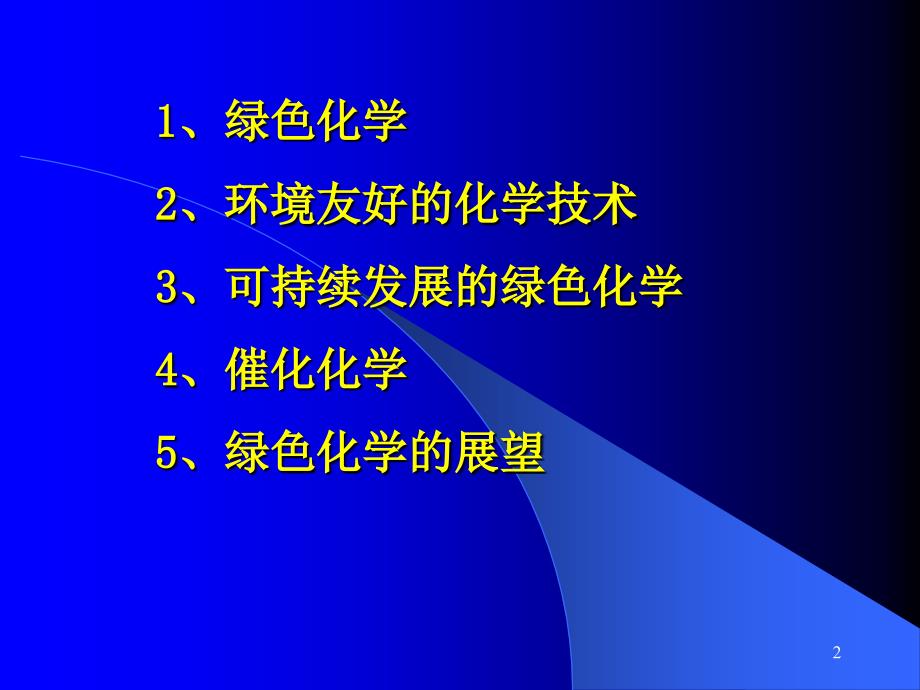 1、绿色化学

2、环境友好的化学技术

3、可持续发展的绿色化学

4、催化化学

5、绿色化学的展望

2